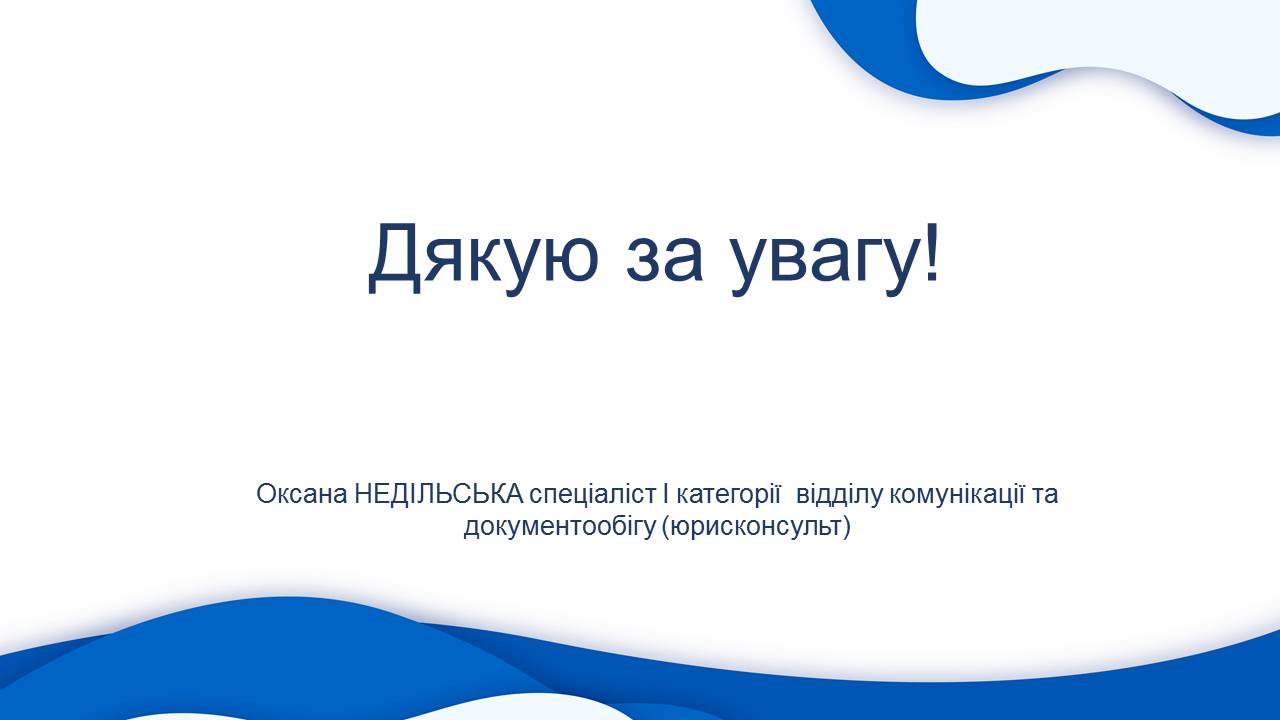 Дякую за увагу!

Оксана НЕДІЛЬСЬКА спеціаліст І категорії  відділу комунікації та документообігу (юрисконсульт)